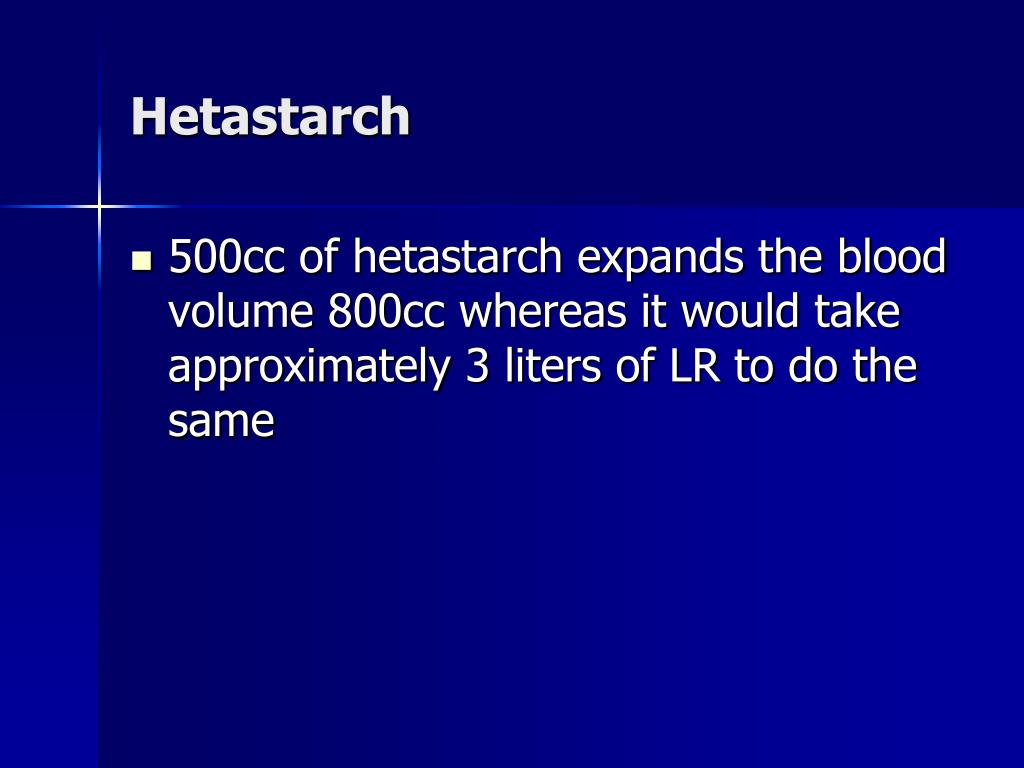 Hetastarch

- 500cc of hetastarch expands the blood volume 800cc whereas it would take approximately 3 liters of LR to do the same